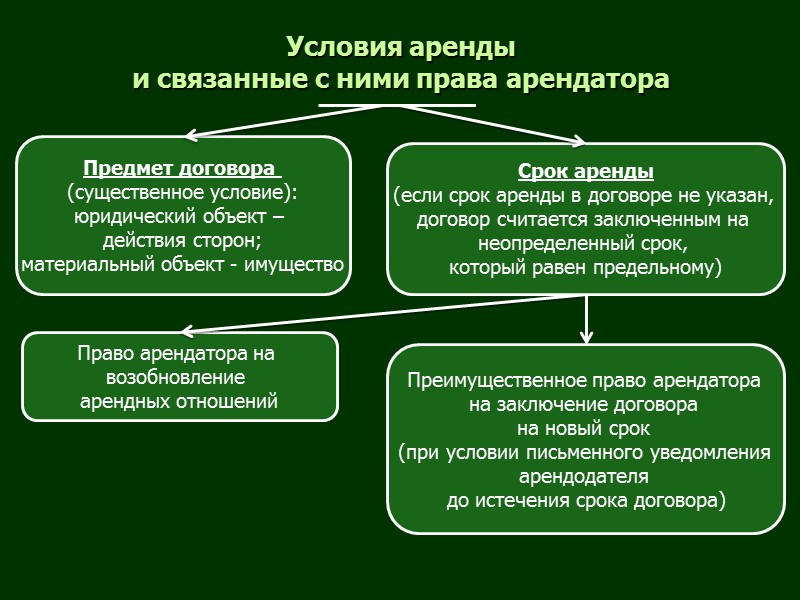 Условия аренды
и связанные с ними права арендатора

Предмет договора
(существенное условие):
юридический объект –
действия сторон;
материальный объект - имущество

Срок аренды
(если срок аренды в договоре не указан,
договор считается заключенным на
неопределенный срок,
который равен предельному)

Право арендатора на
возобновление
арендных отношений

Преимущественное право арендатора
на заключение договора
на новый срок
(при условии письменного уведомления
арендодателя
до истечения срока договора)